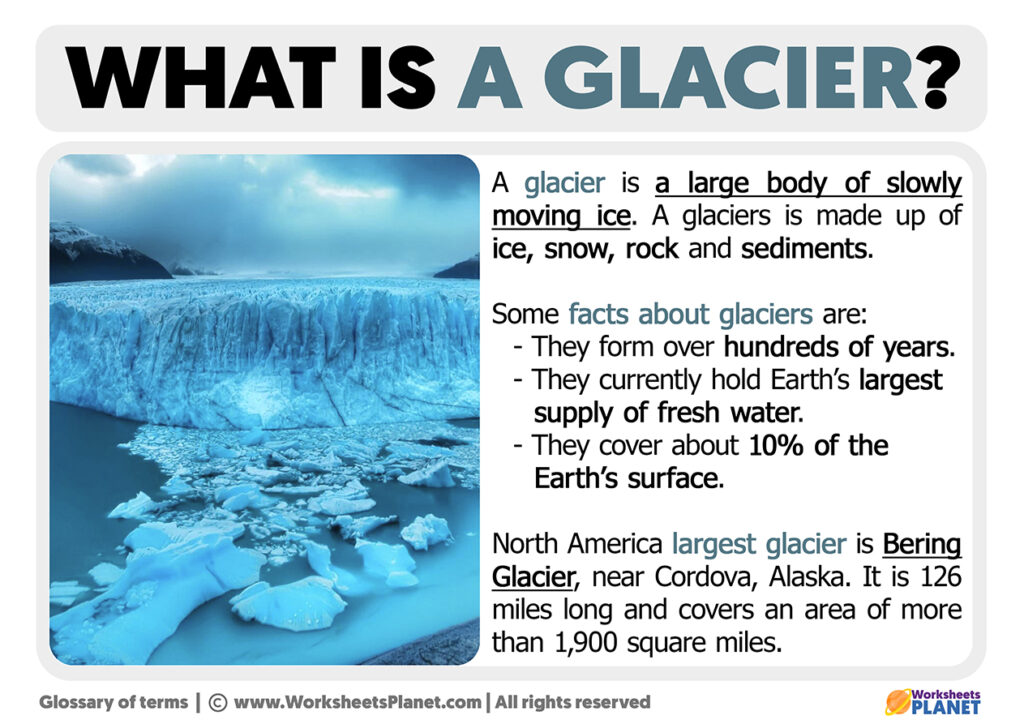 WHAT IS A GLACIER?

A glacier is a large body of slowly moving ice. A glaciers is made up of ice, snow, rock and sediments.

Some facts about glaciers are:
- They form over hundreds of years.
- They currently hold Earth's largest supply of fresh water.
- They cover about 10% of the Earth's surface.

North America largest glacier is Bering Glacier, near Cordova, Alaska. It is 126 miles long and covers an area of more than 1,900 square miles.

Glossary of terms | © www.WorksheetsPlanet.com | All rights reserved

Worksheets PLANET